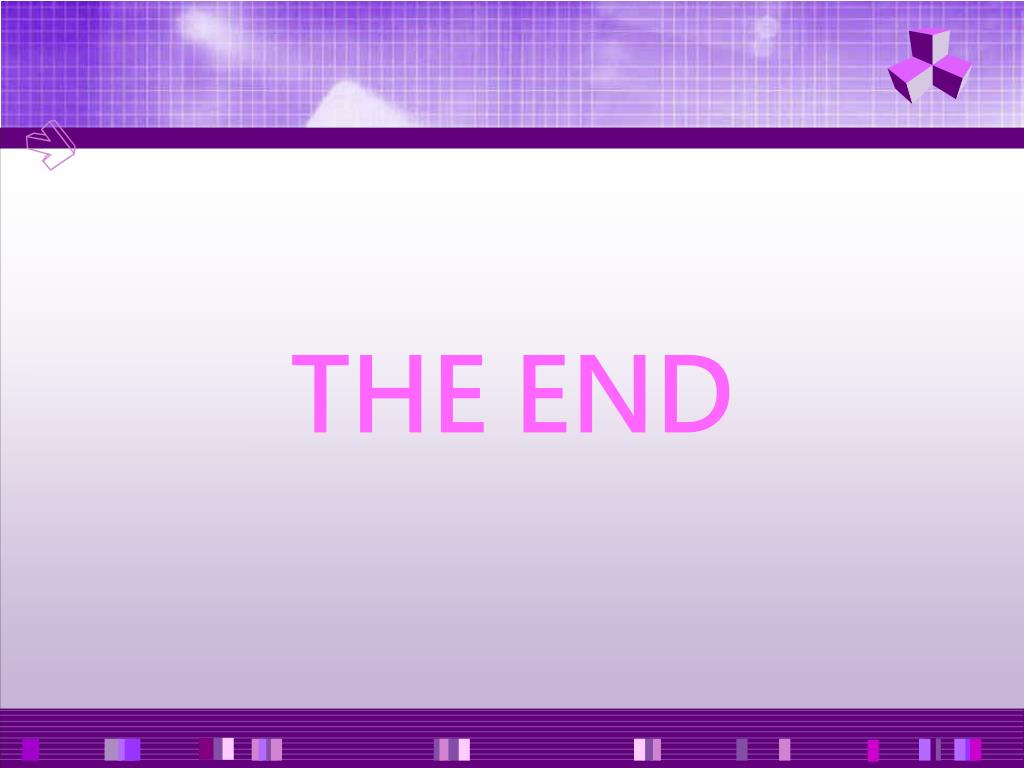 THE END